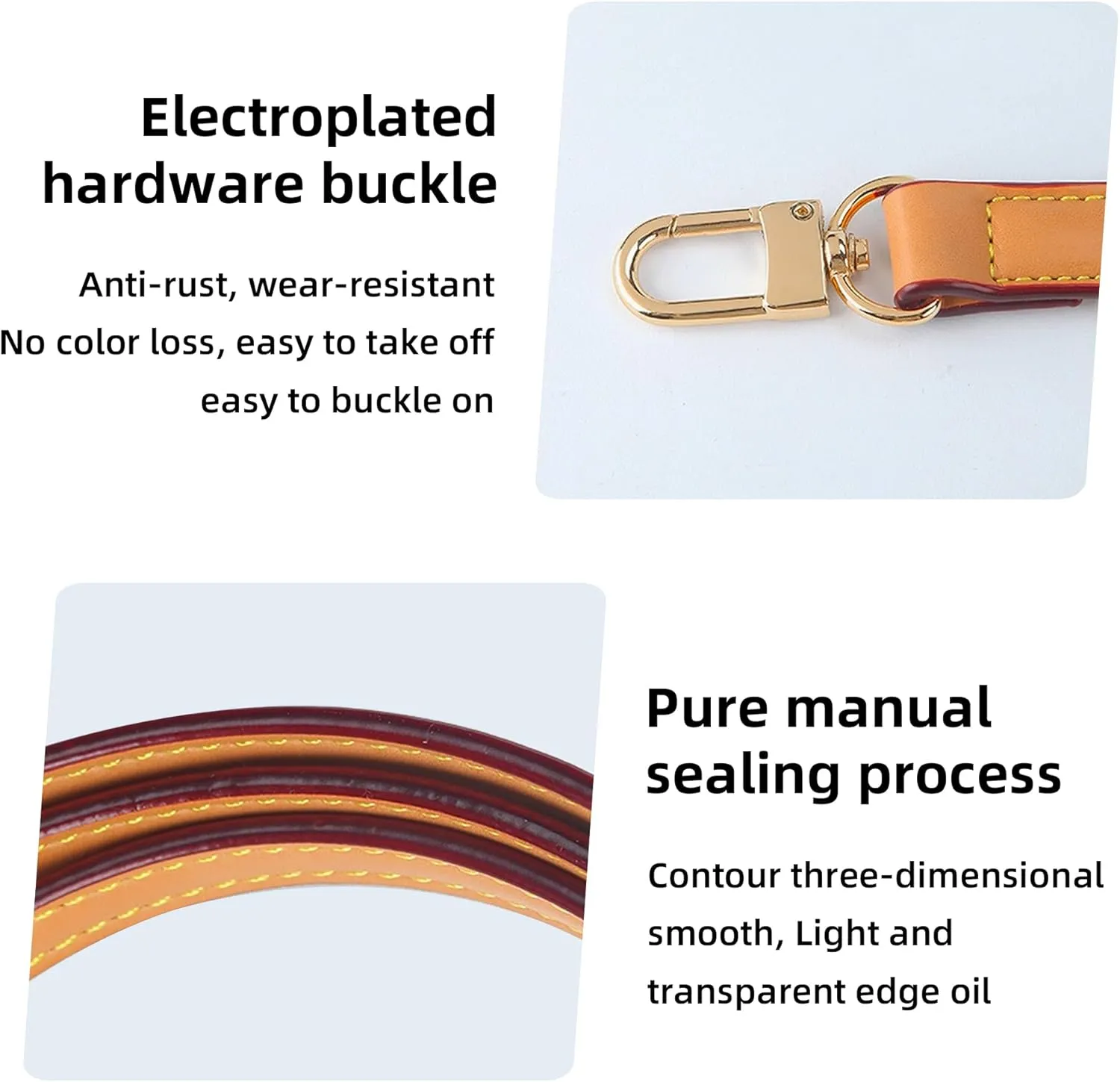 Electroplated hardware buckle

Anti-rust, wear-resistant
No color loss, easy to take off
easy to buckle on

Pure manual sealing process

Contour three-dimensional smooth, Light and transparent edge oil